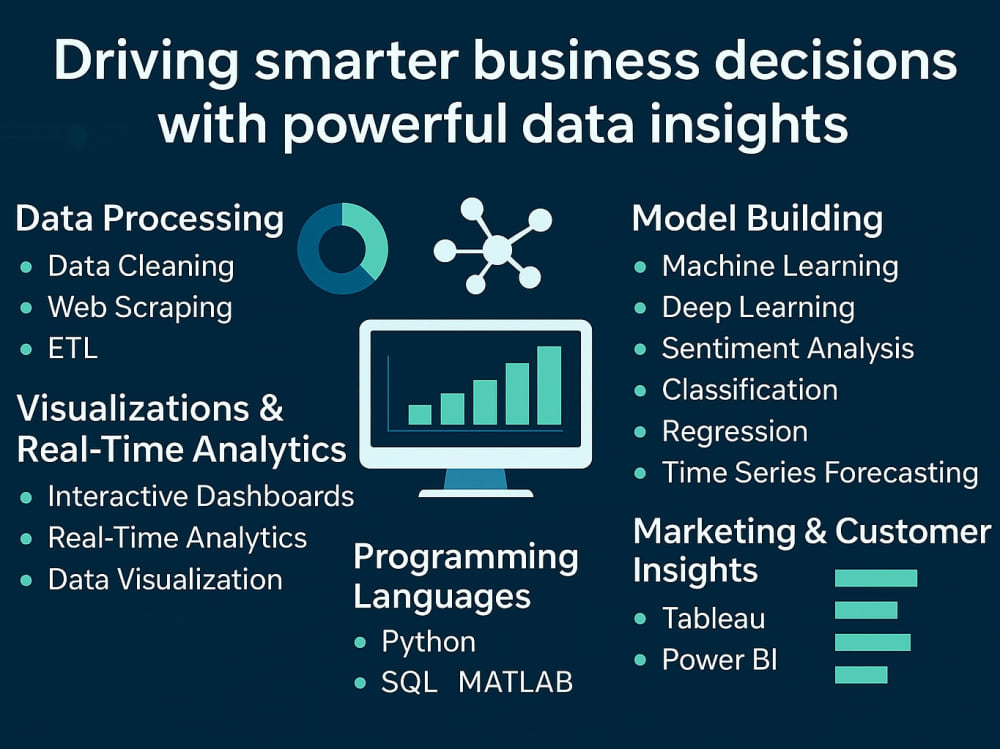 Driving smarter business decisions with powerful data insights

Data Processing
• Data Cleaning
• Web Scraping
• ETL

Visualizations & Real-Time Analytics
• Interactive Dashboards
• Real-Time Analytics
• Data Visualization

Programming Languages
• Python
• SQL MATLAB

Model Building
• Machine Learning
• Deep Learning
• Sentiment Analysis
• Classification
• Regression
• Time Series Forecasting

Marketing & Customer Insights
• Tableau
• Power BI